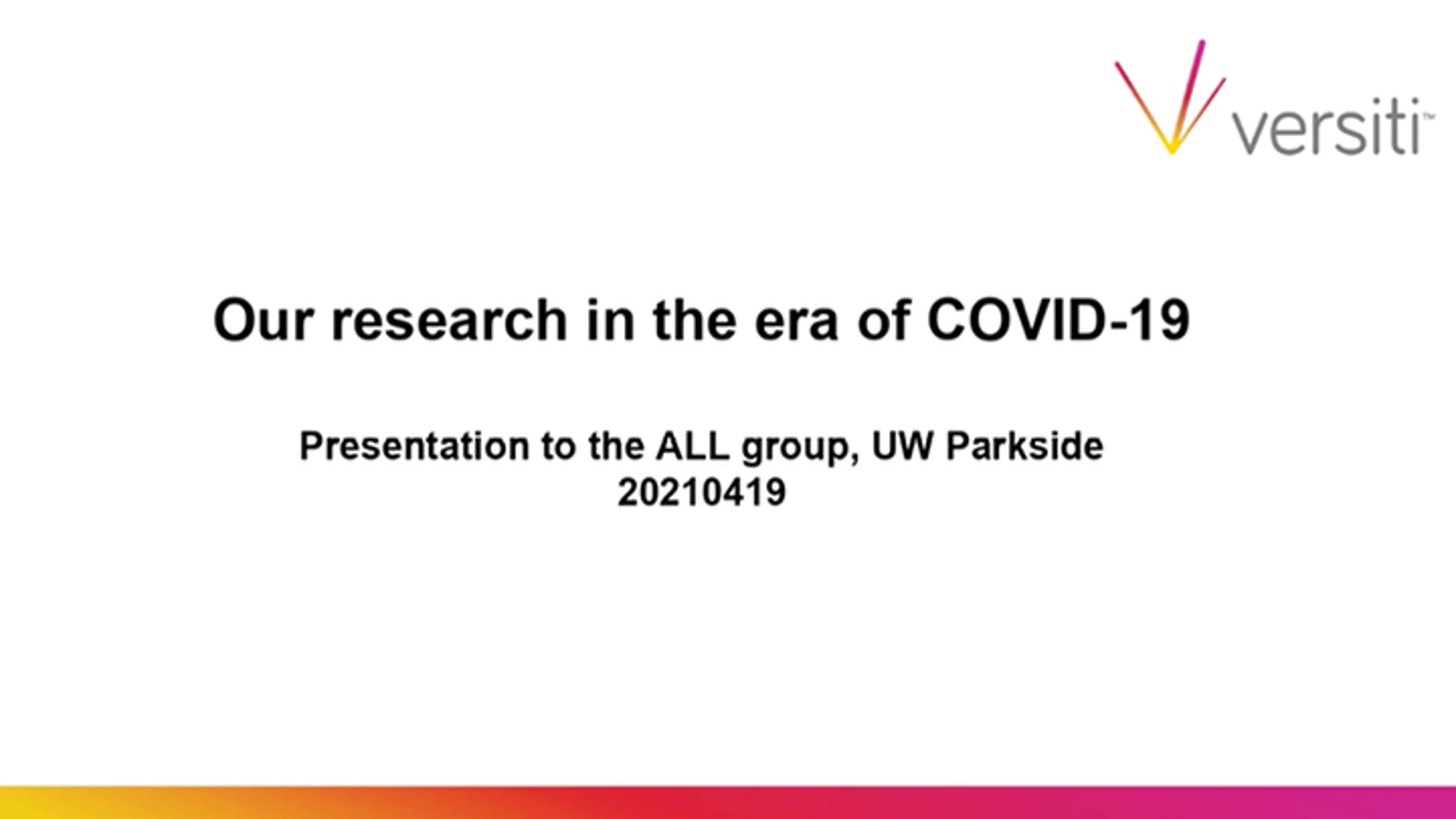 versiti™

Our research in the era of COVID-19

Presentation to the ALL group, UW Parkside
20210419